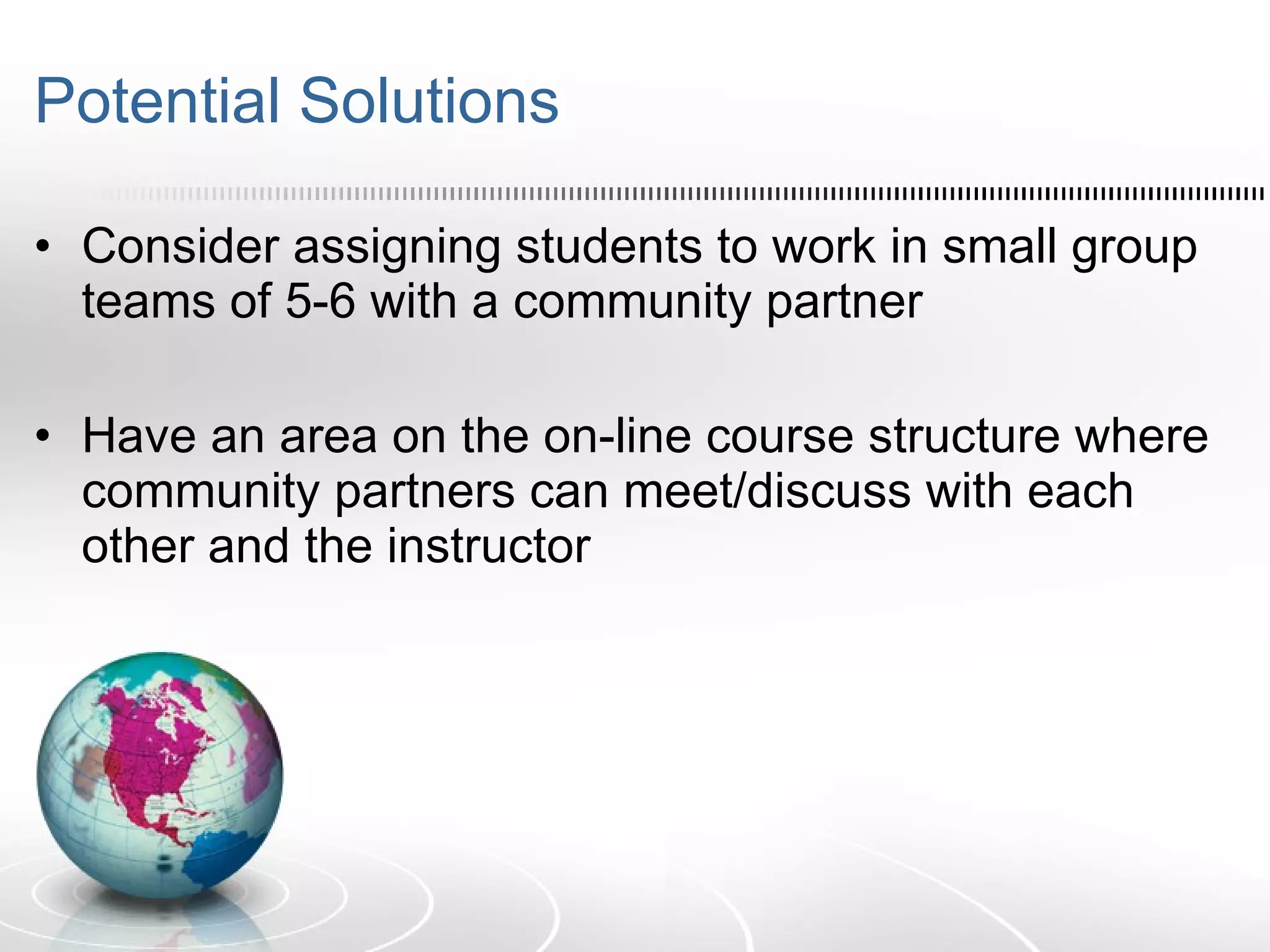 Potential Solutions

• Consider assigning students to work in small group teams of 5-6 with a community partner

• Have an area on the on-line course structure where community partners can meet/discuss with each other and the instructor